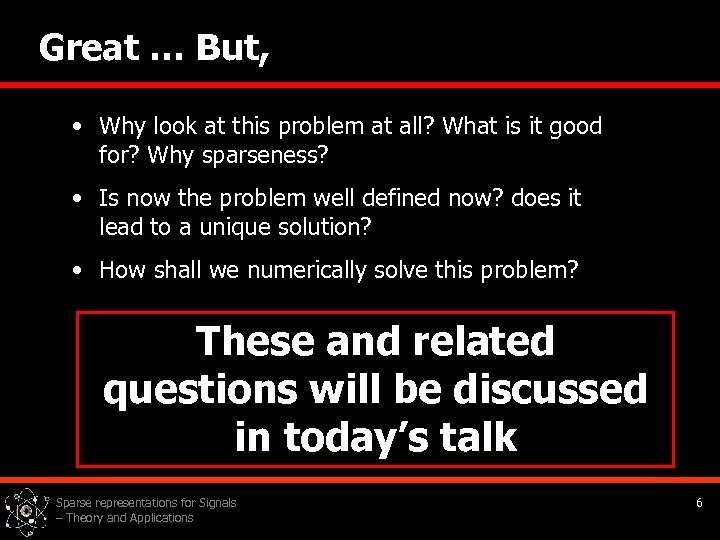 Great … But,

• Why look at this problem at all? What is it good for? Why sparseness?

• Is now the problem well defined now? does it lead to a unique solution?

• How shall we numerically solve this problem?

These and related questions will be discussed in today's talk

Sparse representations for Signals – Theory and Applications

6